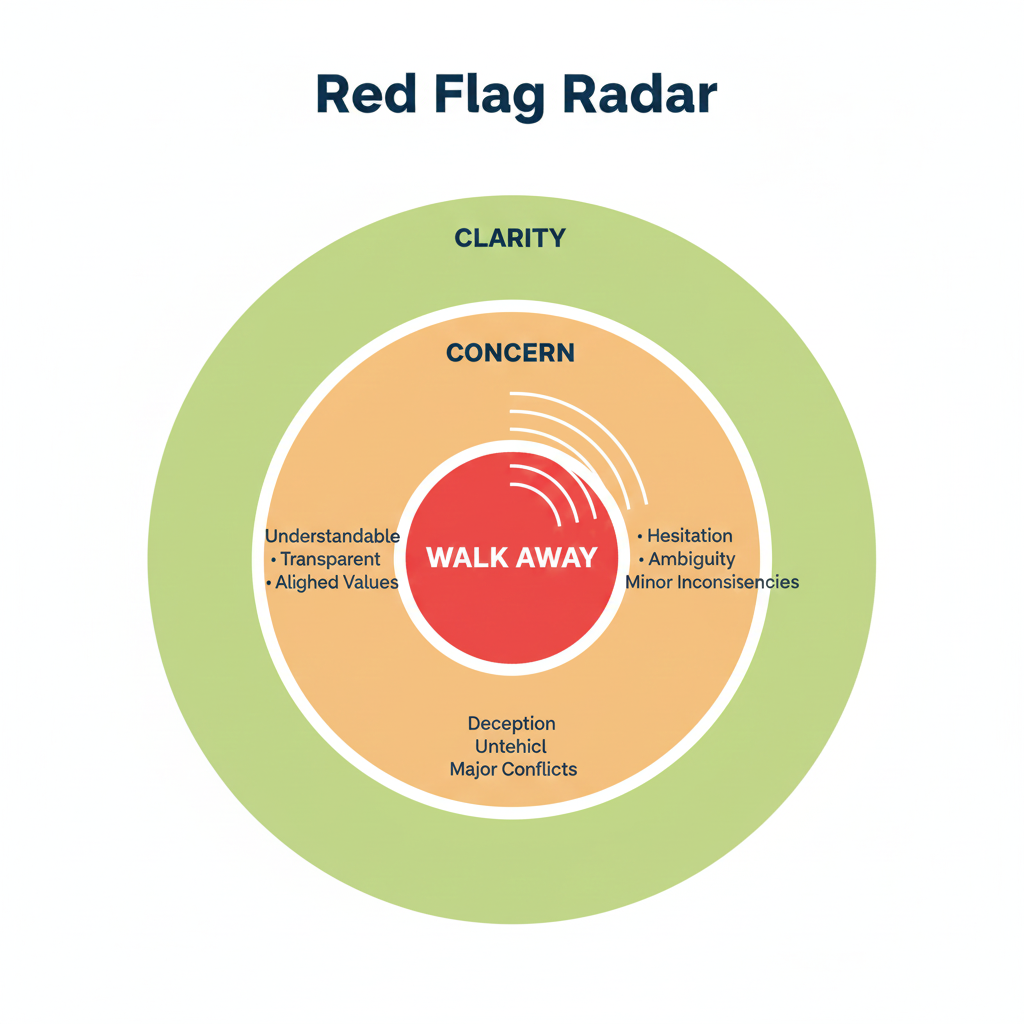 Red Flag Radar

CLARITY

CONCERN

Understandable
• Transparent
• Alighed Values

WALK AWAY

• Hesitation
• Ambiguity
Minor Inconsisencies

Deception
Untehicl
Major Conflicts